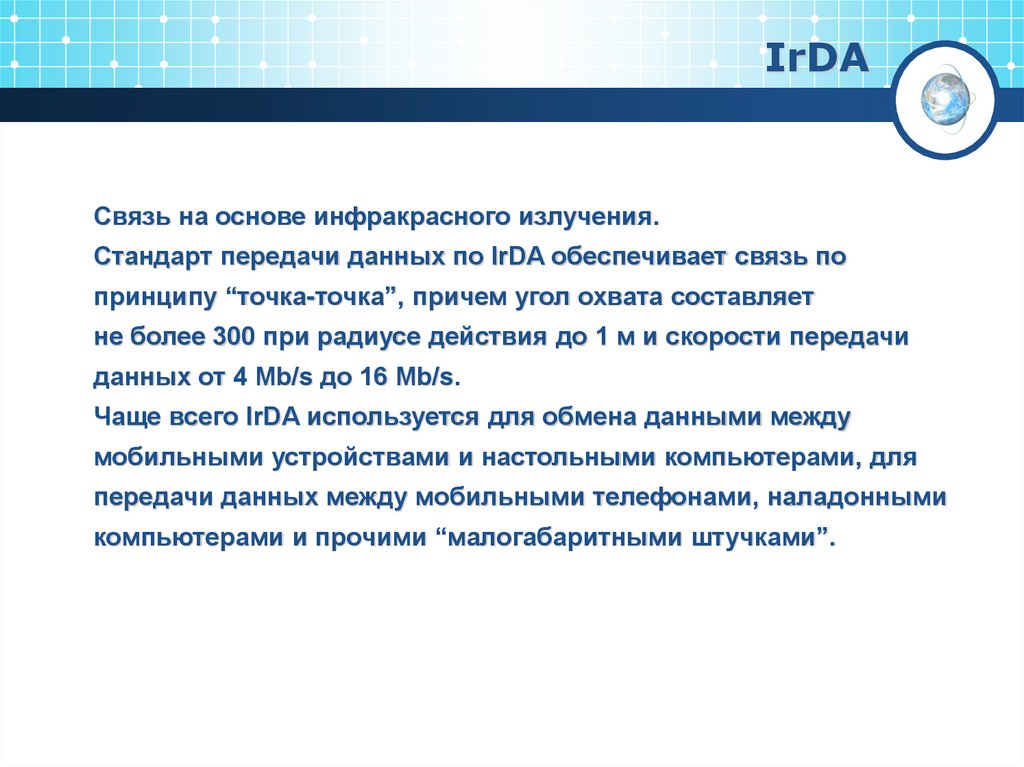 IrDA

Связь на основе инфракрасного излучения.
Стандарт передачи данных по IrDA обеспечивает связь по принципу “точка-точка”, причем угол охвата составляет не более 300 при радиусе действия до 1 м и скорости передачи данных от 4 Mb/s до 16 Mb/s.
Чаще всего IrDA используется для обмена данными между мобильными устройствами и настольными компьютерами, для передачи данных между мобильными телефонами, наладонными компьютерами и прочими “малогабаритными штучками”.